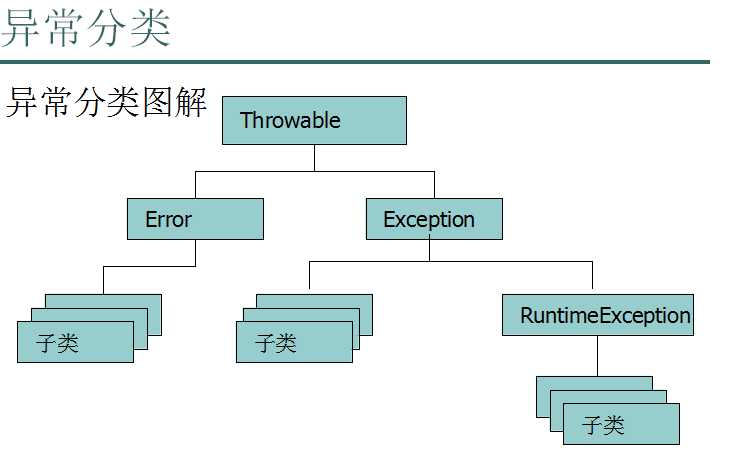 异常分类

异常分类图解

Throwable

Error

Exception

子类

子类

RuntimeException

子类